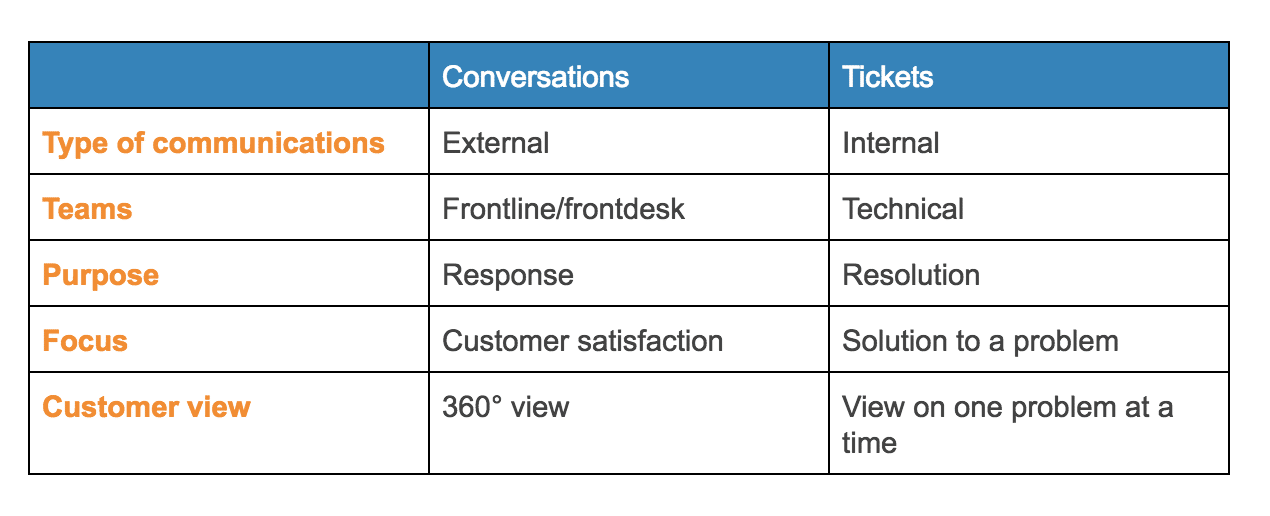 | | Conversations | Tickets |
|---|---|---|
| Type of communications | External | Internal |
| Teams | Frontline/frontdesk | Technical |
| Purpose | Response | Resolution |
| Focus | Customer satisfaction | Solution to a problem |
| Customer view | 360° view | View on one problem at a time |